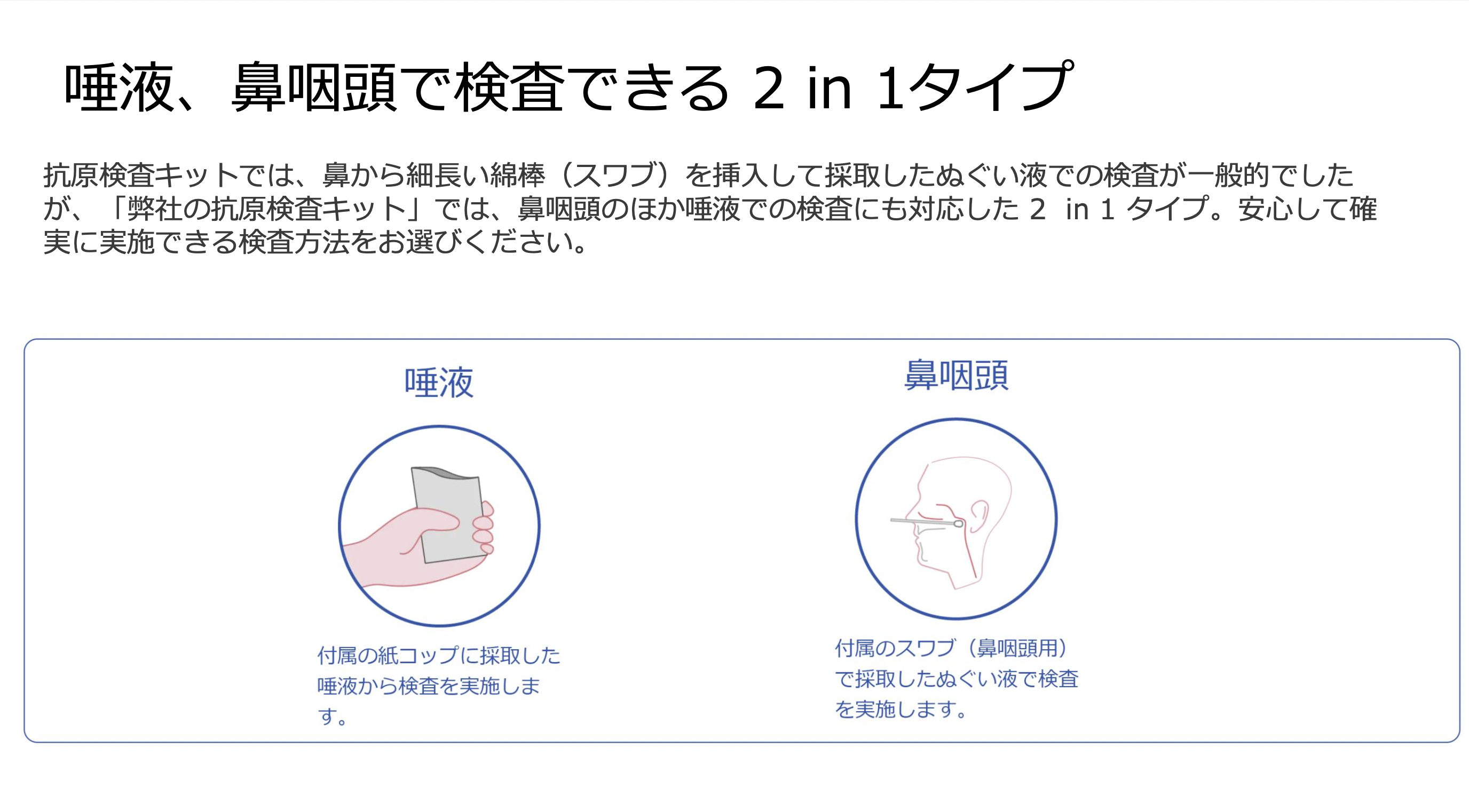 唾液、鼻咽頭で検査できる 2 in 1タイプ

抗原検査キットでは、鼻から細長い綿棒（スワブ）を挿入して採取したぬぐい液での検査が一般的でしたが、「弊社の抗原検査キット」では、鼻咽頭のほか唾液での検査にも対応した 2 in 1 タイプ。安心して確実に実施できる検査方法をお選びください。

唾液

付属の紙コップに採取した唾液から検査を実施します。

鼻咽頭

付属のスワブ（鼻咽頭用）で採取したぬぐい液で検査を実施します。